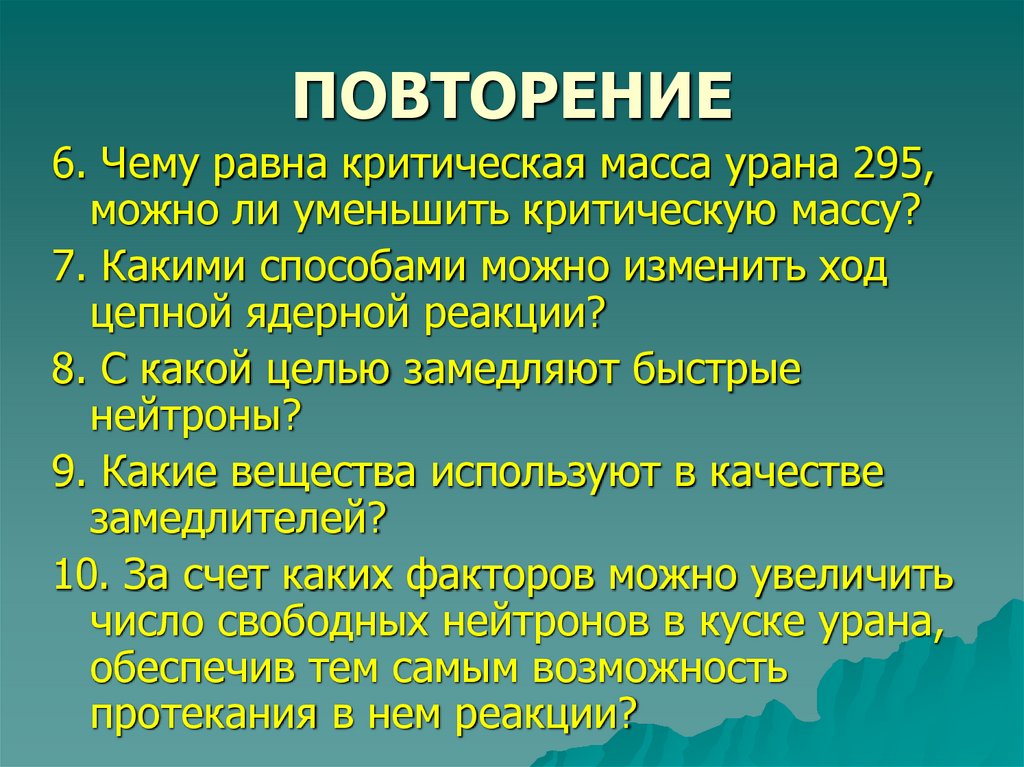 ПОВТОРЕНИЕ

6. Чему равна критическая масса урана 295, можно ли уменьшить критическую массу?

7. Какими способами можно изменить ход цепной ядерной реакции?

8. С какой целью замедляют быстрые нейтроны?

9. Какие вещества используют в качестве замедлителей?

10. За счет каких факторов можно увеличить число свободных нейтронов в куске урана, обеспечив тем самым возможность протекания в нем реакции?